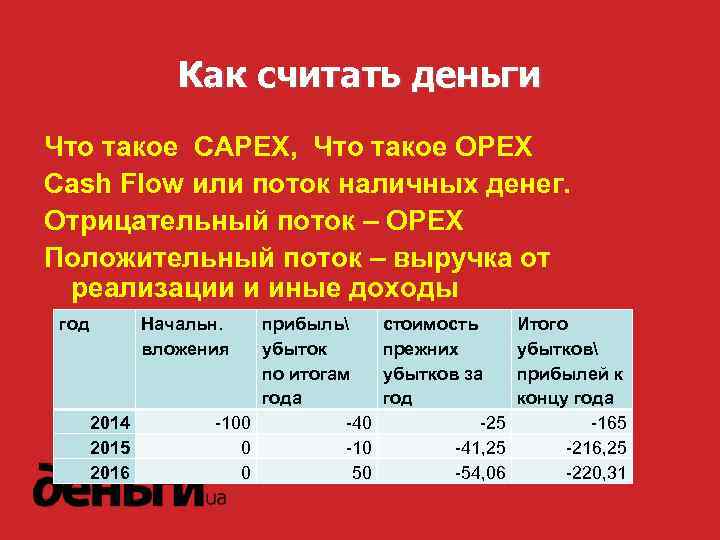 Как считать деньги

Что такое CAPEX, Что такое OPEX
Cash Flow или поток наличных денег.
Отрицательный поток – OPEX
Положительный поток – выручка от реализации и иные доходы

| год | Начальн. вложения | прибыль\ убыток по итогам года | стоимость прежних убытков за год | Итого убытков\ прибылей к концу года |
|---|---|---|---|---|
| 2014 | -100 | -40 | -25 | -165 |
| 2015 | 0 | -10 | -41,25 | -216,25 |
| 2016 | 0 | 50 | -54,06 | -220,31 |

деньги.ua